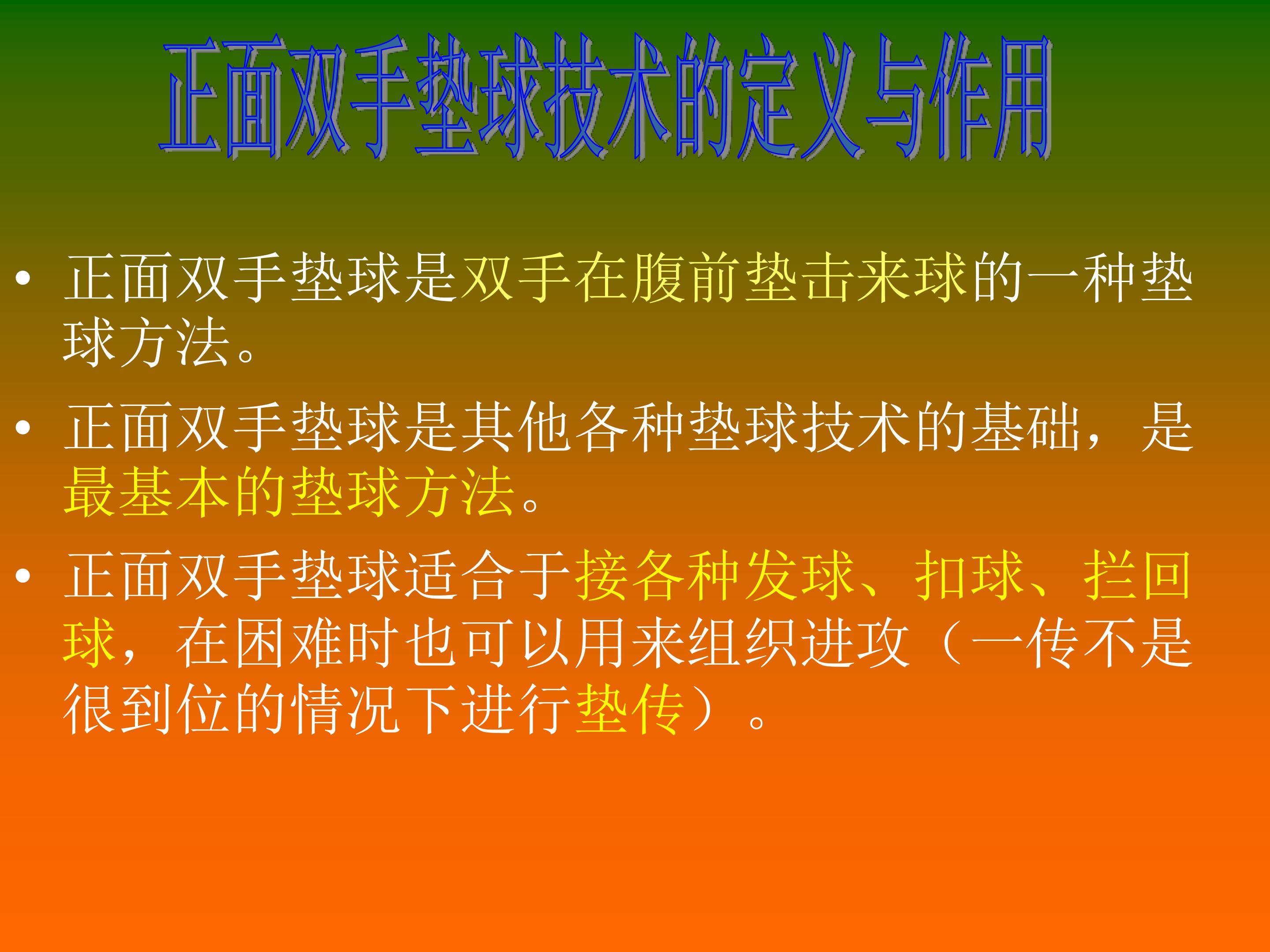 正面双手垫球技术的定义与作用

• 正面双手垫球是双手在腹前垫击来球的一种垫球方法。

• 正面双手垫球是其他各种垫球技术的基础，是最基本的垫球方法。

• 正面双手垫球适合于接各种发球、扣球、拦回球，在困难时也可以用来组织进攻（一传不是很到位的情况下进行垫传）。